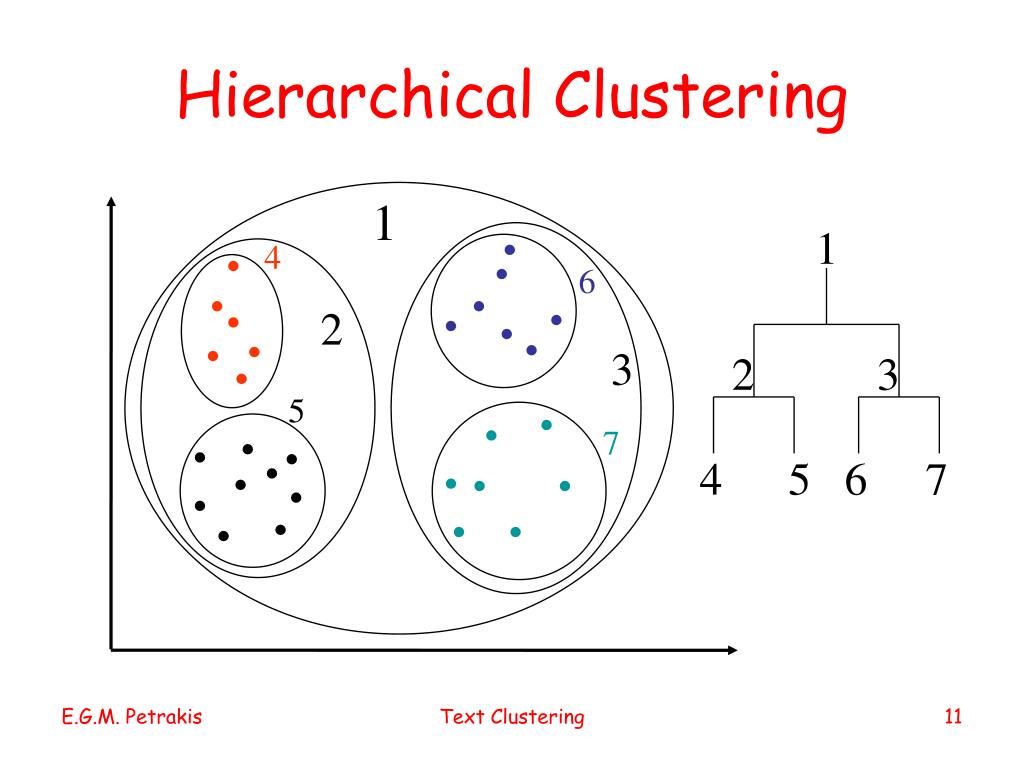 Hierarchical Clustering

1

4

2

5

6

3

7

1

2

3

4 5 6 7

E.G.M. Petrakis

Text Clustering

11